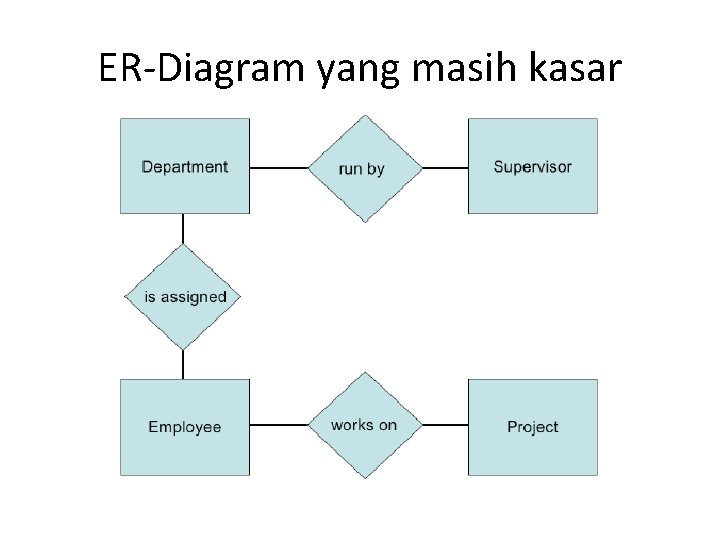 ER-Diagram yang masih kasar

Department

run by

Supervisor

is assigned

Employee

works on

Project